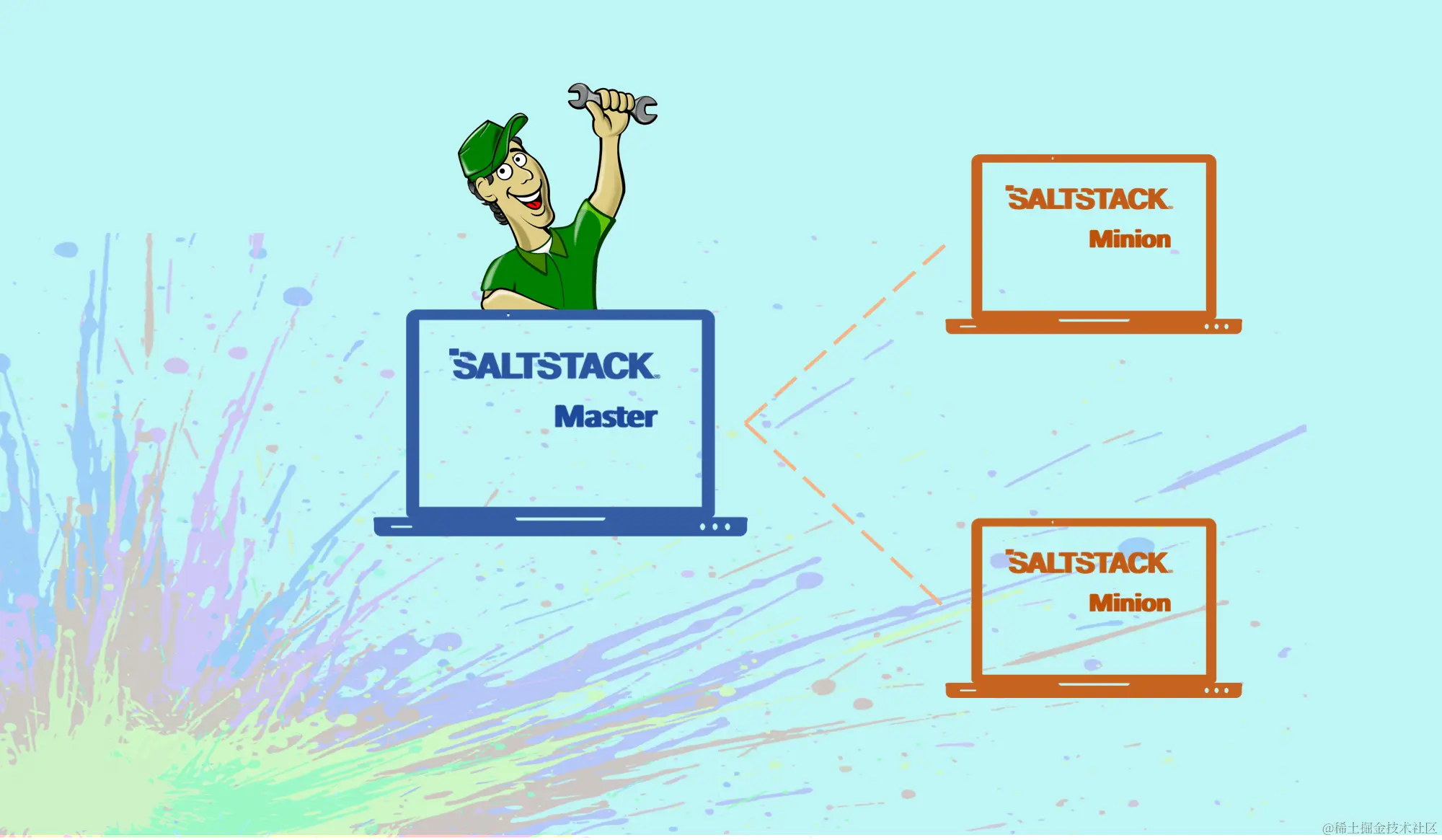 SALTSTACK
Master

SALTSTACK
Minion

SALTSTACK
Minion

@稀土掘金技术社区